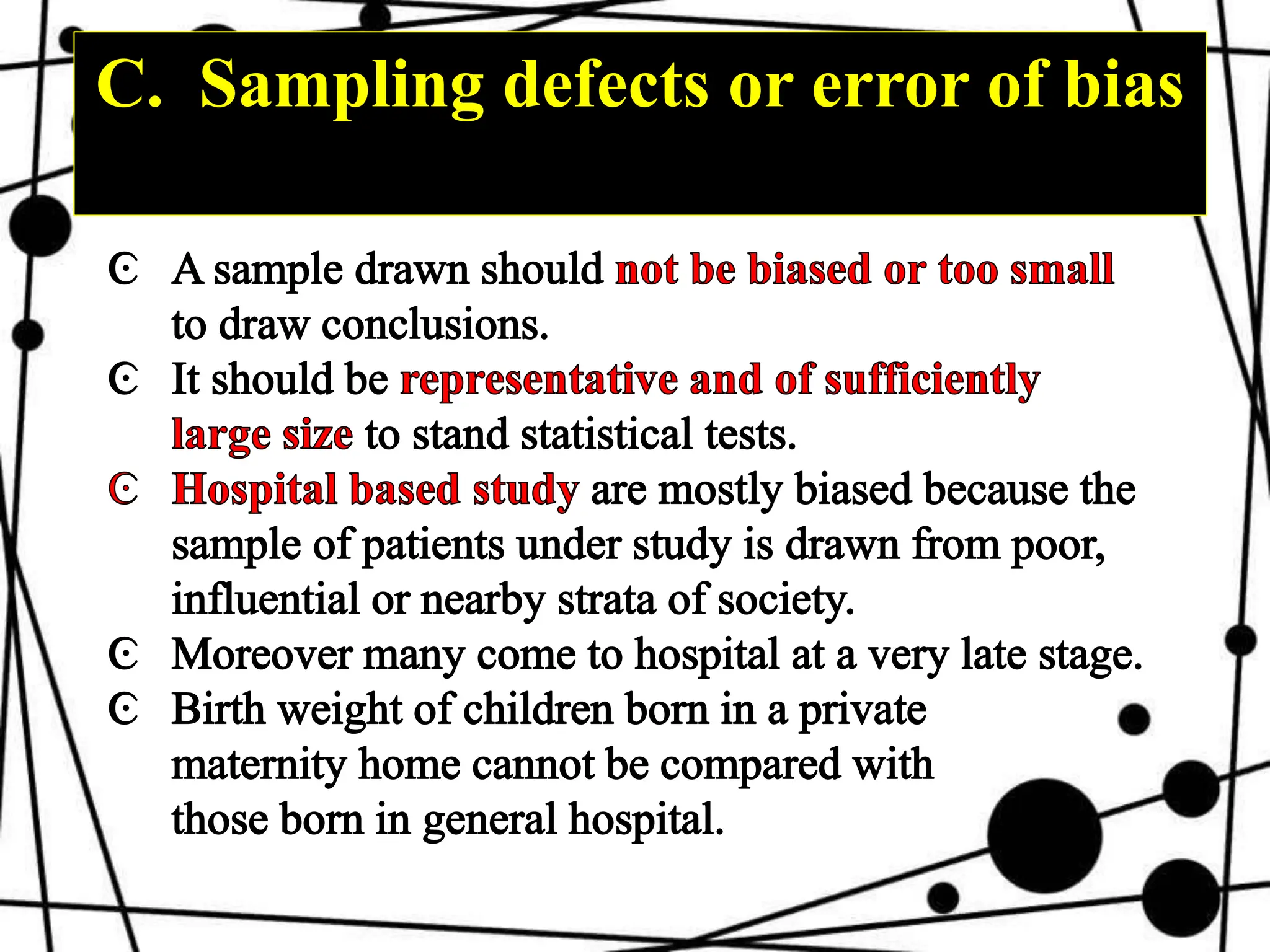 C. Sampling defects or error of bias

- A sample drawn should not be biased or too small to draw conclusions.
- It should be representative and of sufficiently large size to stand statistical tests.
- Hospital based study are mostly biased because the sample of patients under study is drawn from poor, influential or nearby strata of society.
- Moreover many come to hospital at a very late stage.
- Birth weight of children born in a private maternity home cannot be compared with those born in general hospital.